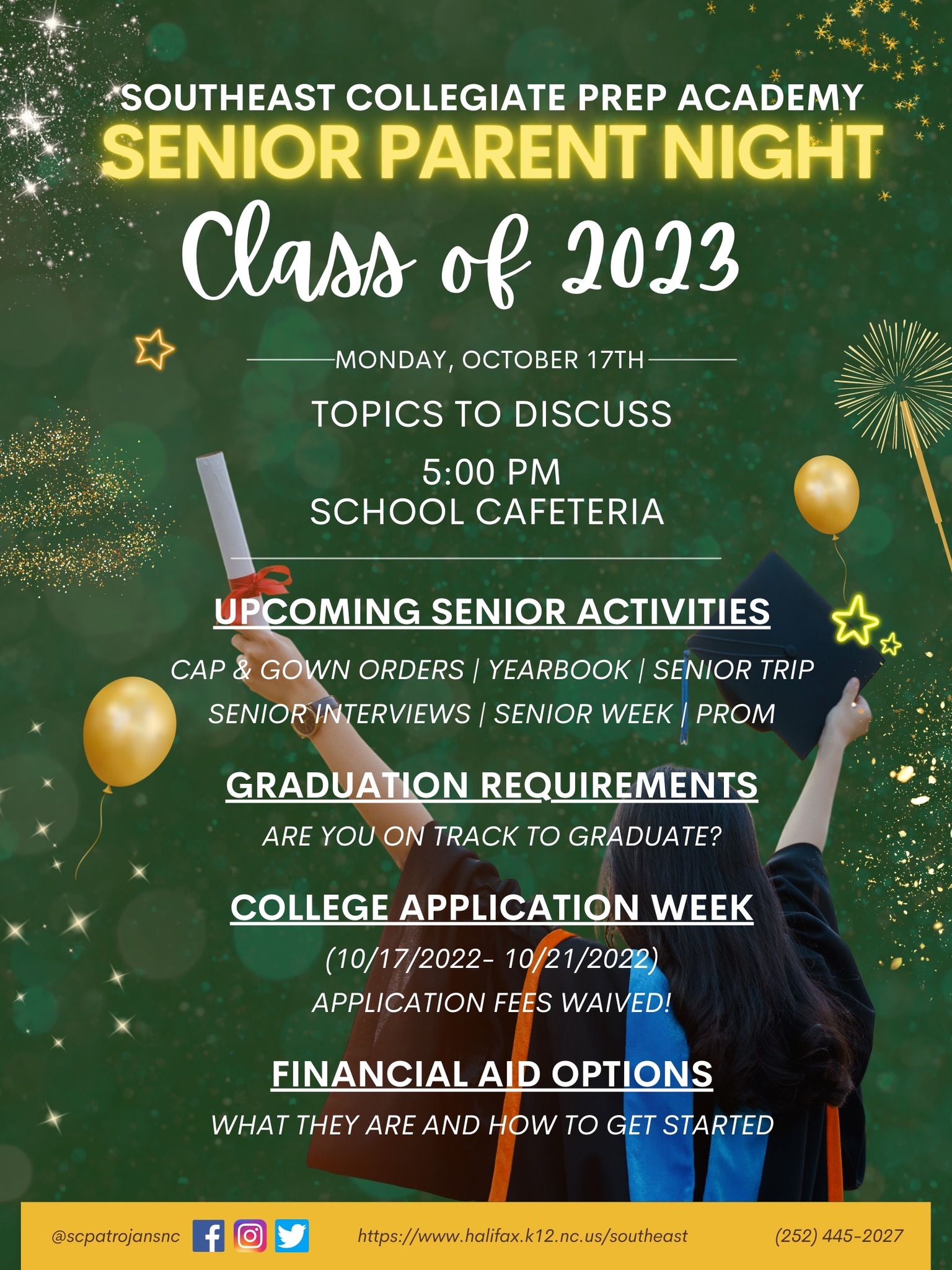 SOUTHEAST COLLEGIATE PREP ACADEMY
SENIOR PARENT NIGHT
Class of 2023

MONDAY, OCTOBER 17TH

TOPICS TO DISCUSS

5:00 PM
SCHOOL CAFETERIA

UPCOMING SENIOR ACTIVITIES

CAP & GOWN ORDERS | YEARBOOK | SENIOR TRIP
SENIOR INTERVIEWS | SENIOR WEEK | PROM

GRADUATION REQUIREMENTS

ARE YOU ON TRACK TO GRADUATE?

COLLEGE APPLICATION WEEK

(10/17/2022- 10/21/2022)
APPLICATION FEES WAIVED!

FINANCIAL AID OPTIONS

WHAT THEY ARE AND HOW TO GET STARTED

@scpatrojansnc https://www.halifax.k12.nc.us/southeast (252) 445-2027